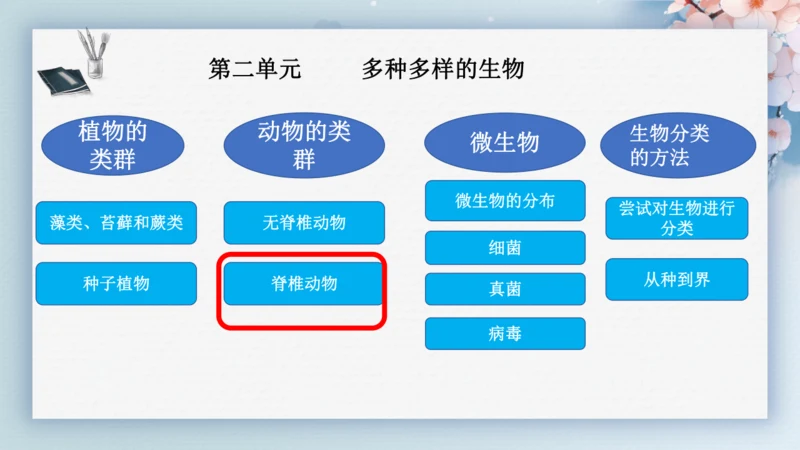 第二单元　　多种多样的生物

植物的类群

藻类、苔藓和蕨类

种子植物

动物的类群

无脊椎动物

脊椎动物

微生物

微生物的分布

细菌

真菌

病毒

生物分类的方法

尝试对生物进行分类

从种到界